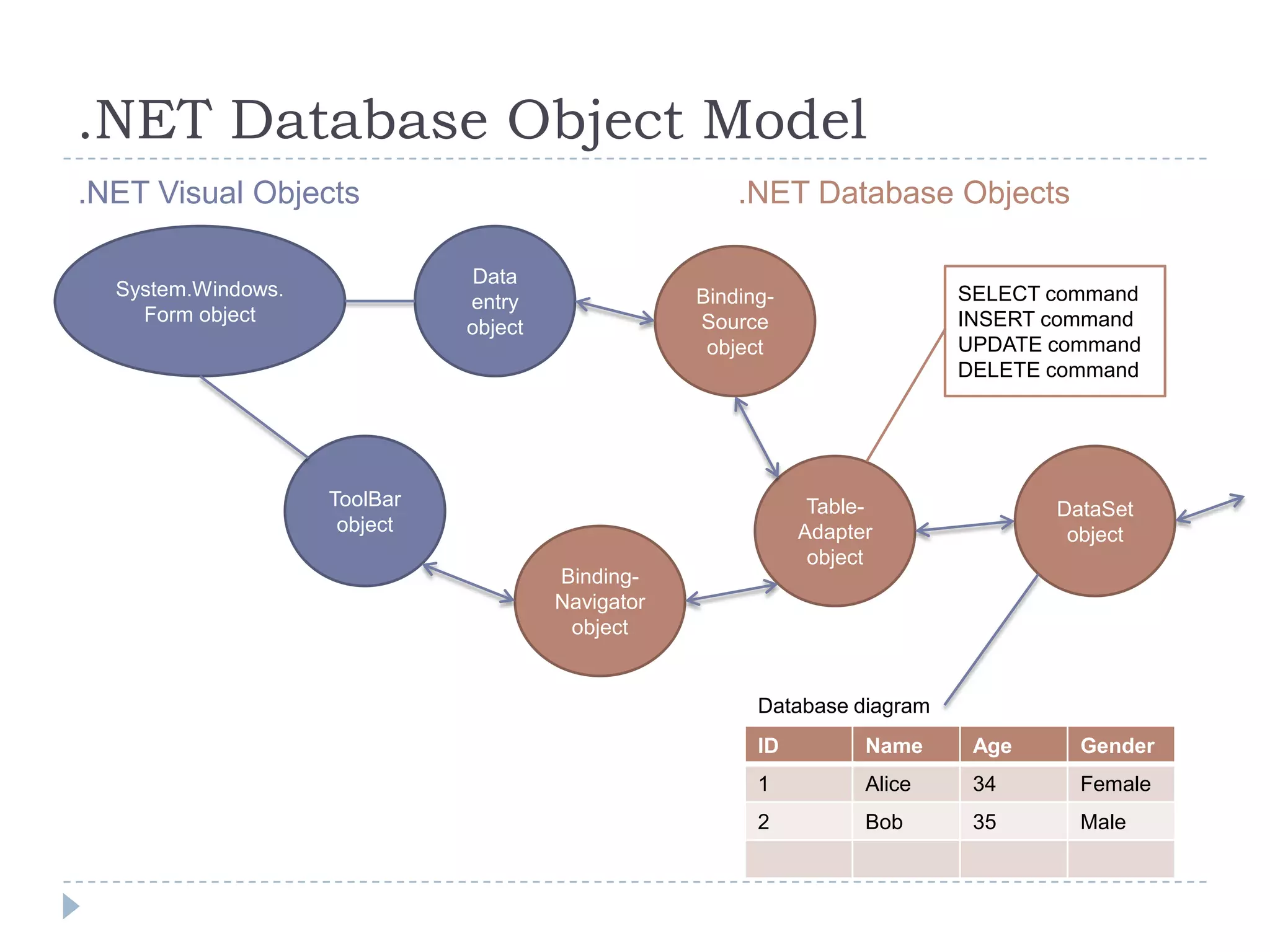 .NET Database Object Model

.NET Visual Objects

.NET Database Objects

System.Windows. Form object

Data entry object

Binding-Source object

SELECT command
INSERT command
UPDATE command
DELETE command

ToolBar object

Table-Adapter object

DataSet object

Binding-Navigator object

Database diagram

| ID | Name | Age | Gender |
|---|---|---|---|
| 1 | Alice | 34 | Female |
| 2 | Bob | 35 | Male |
| | | | |